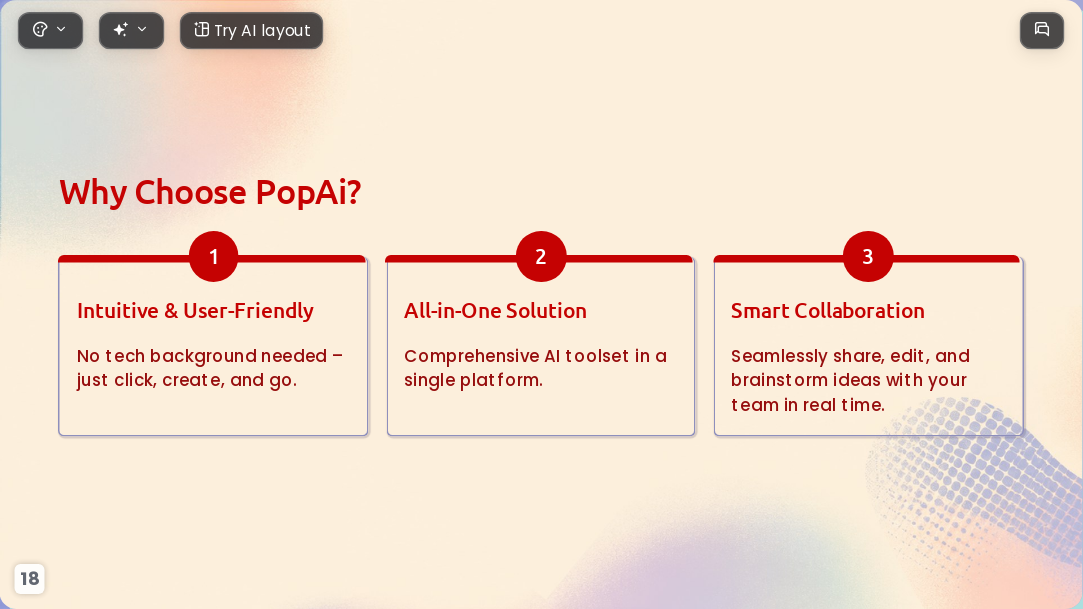 Try AI layout

Why Choose PopAi?

1

Intuitive & User-Friendly

No tech background needed – just click, create, and go.

2

All-in-One Solution

Comprehensive AI toolset in a single platform.

3

Smart Collaboration

Seamlessly share, edit, and brainstorm ideas with your team in real time.

18